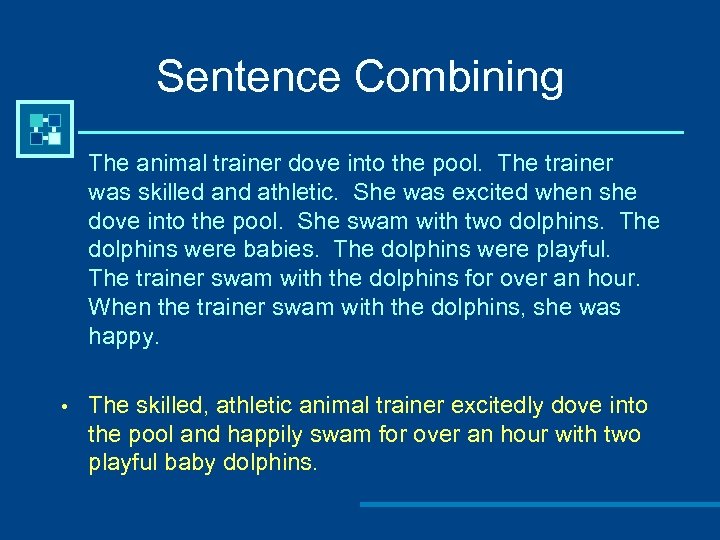 Sentence Combining

The animal trainer dove into the pool. The trainer was skilled and athletic. She was excited when she dove into the pool. She swam with two dolphins. The dolphins were babies. The dolphins were playful. The trainer swam with the dolphins for over an hour. When the trainer swam with the dolphins, she was happy.

• The skilled, athletic animal trainer excitedly dove into the pool and happily swam for over an hour with two playful baby dolphins.